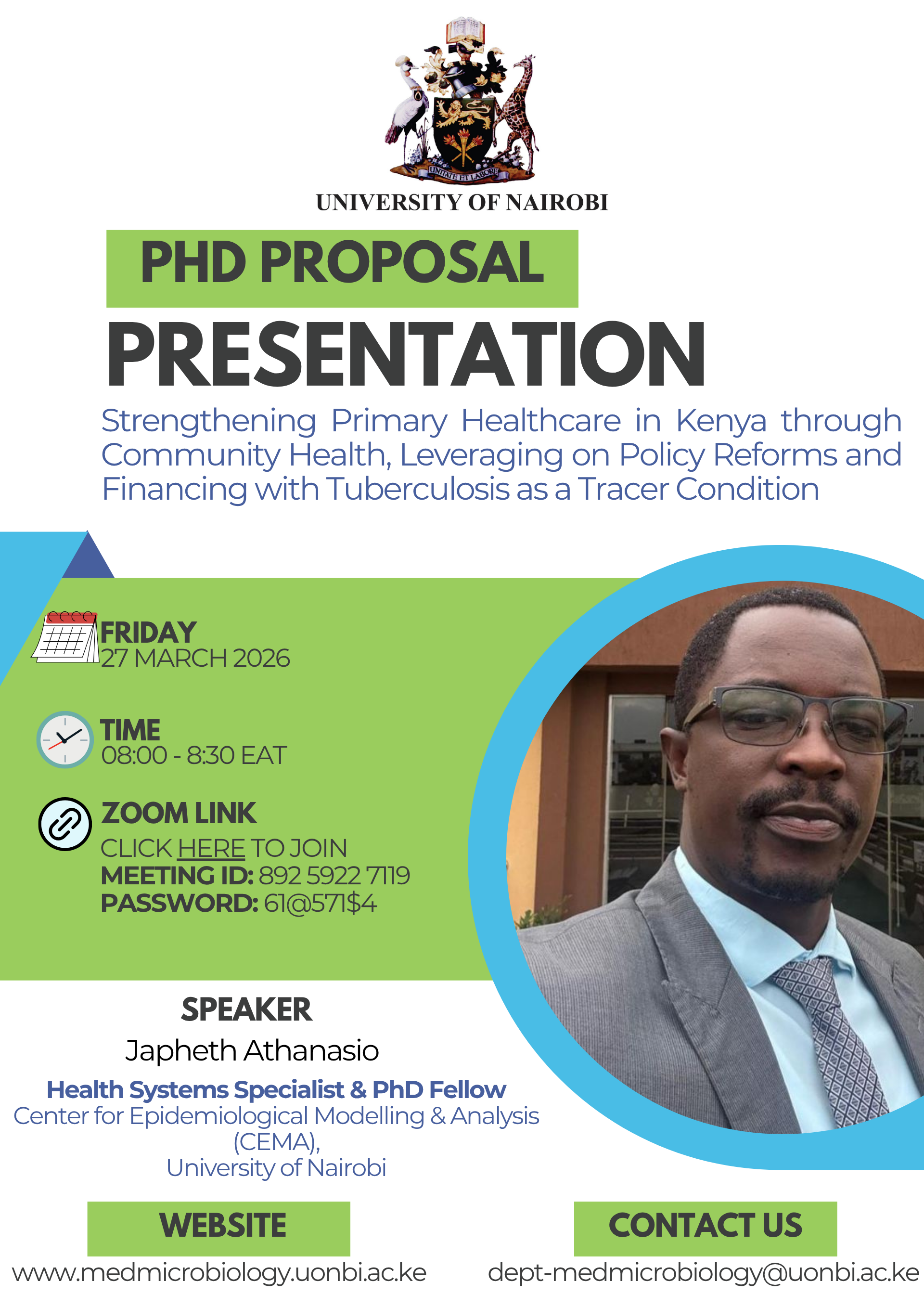 UNITATE ET LABORE

UNIVERSITY OF NAIROBI

PHD PROPOSAL

PRESENTATION

Strengthening Primary Healthcare in Kenya through Community Health, Leveraging on Policy Reforms and Financing with Tuberculosis as a Tracer Condition

FRIDAY
27 MARCH 2026

TIME
08:00 - 8:30 EAT

ZOOM LINK
CLICK HERE TO JOIN
MEETING ID: 892 5922 7119
PASSWORD: 61@571$4

SPEAKER
Japheth Athanasio
Health Systems Specialist & PhD Fellow
Center for Epidemiological Modelling & Analysis (CEMA),
University of Nairobi

WEBSITE
www.medmicrobiology.uonbi.ac.ke

CONTACT US
dept-medmicrobiology@uonbi.ac.ke